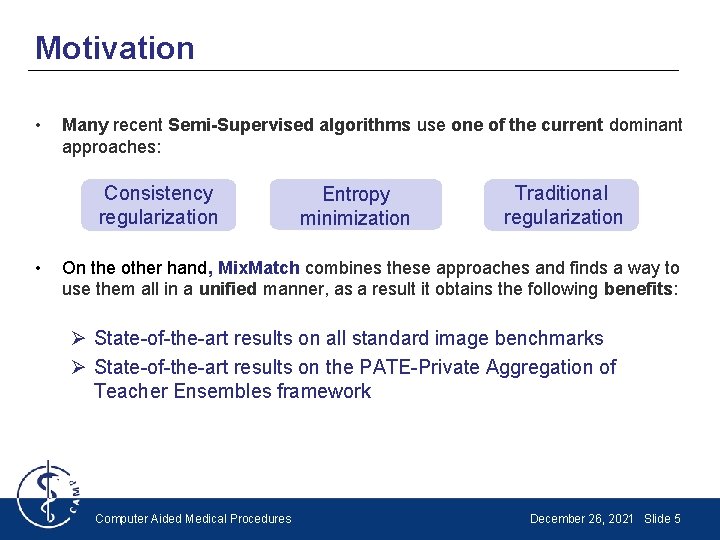 Motivation

• Many recent Semi-Supervised algorithms use one of the current dominant approaches:

Consistency regularization

Entropy minimization

Traditional regularization

• On the other hand, MixMatch combines these approaches and finds a way to use them all in a unified manner, as a result it obtains the following benefits:

➢ State-of-the-art results on all standard image benchmarks
➢ State-of-the-art results on the PATE-Private Aggregation of Teacher Ensembles framework

CAMP

Computer Aided Medical Procedures

December 26, 2021 Slide 5